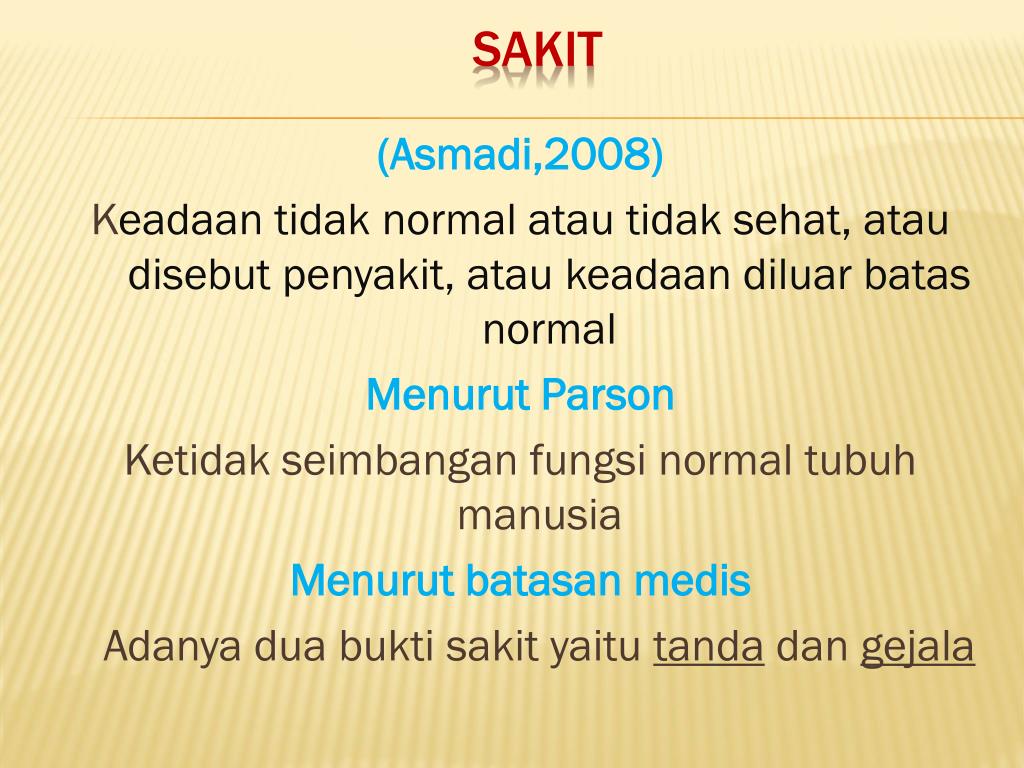 SAKIT

(Asmadi,2008)

Keadaan tidak normal atau tidak sehat, atau disebut penyakit, atau keadaan diluar batas normal

Menurut Parson

Ketidak seimbangan fungsi normal tubuh manusia

Menurut batasan medis

Adanya dua bukti sakit yaitu tanda dan gejala